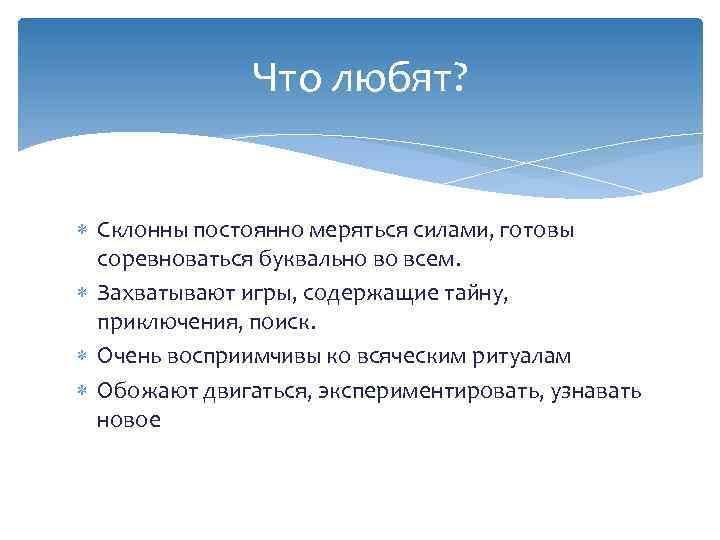 Что любят?

* Склонны постоянно меряться силами, готовы соревноваться буквально во всем.
* Захватывают игры, содержащие тайну, приключения, поиск.
* Очень восприимчивы ко всяческим ритуалам
* Обожают двигаться, экспериментировать, узнавать новое